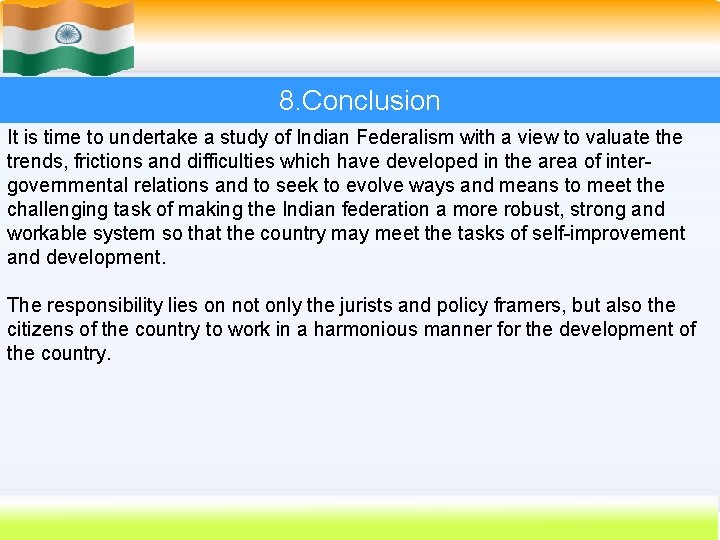 8.Conclusion

It is time to undertake a study of Indian Federalism with a view to valuate the trends, frictions and difficulties which have developed in the area of inter-governmental relations and to seek to evolve ways and means to meet the challenging task of making the Indian federation a more robust, strong and workable system so that the country may meet the tasks of self-improvement and development.

The responsibility lies on not only the jurists and policy framers, but also the citizens of the country to work in a harmonious manner for the development of the country.